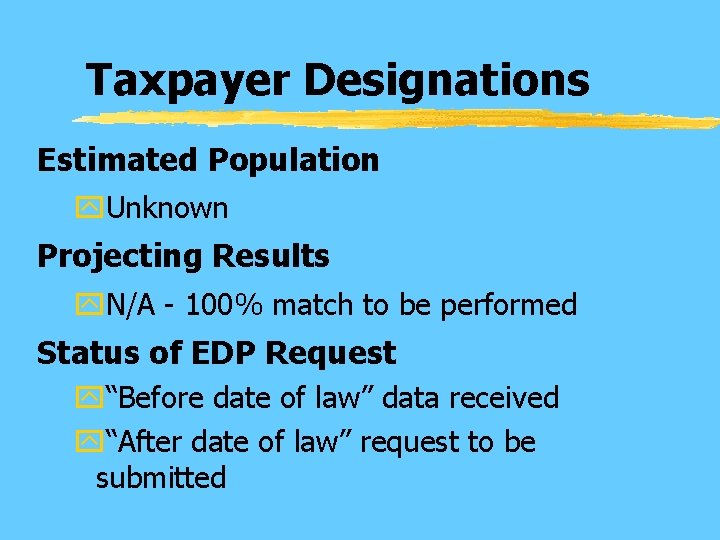 Taxpayer Designations

Estimated Population

Unknown

Projecting Results

N/A - 100% match to be performed

Status of EDP Request

“Before date of law” data received

“After date of law” request to be submitted